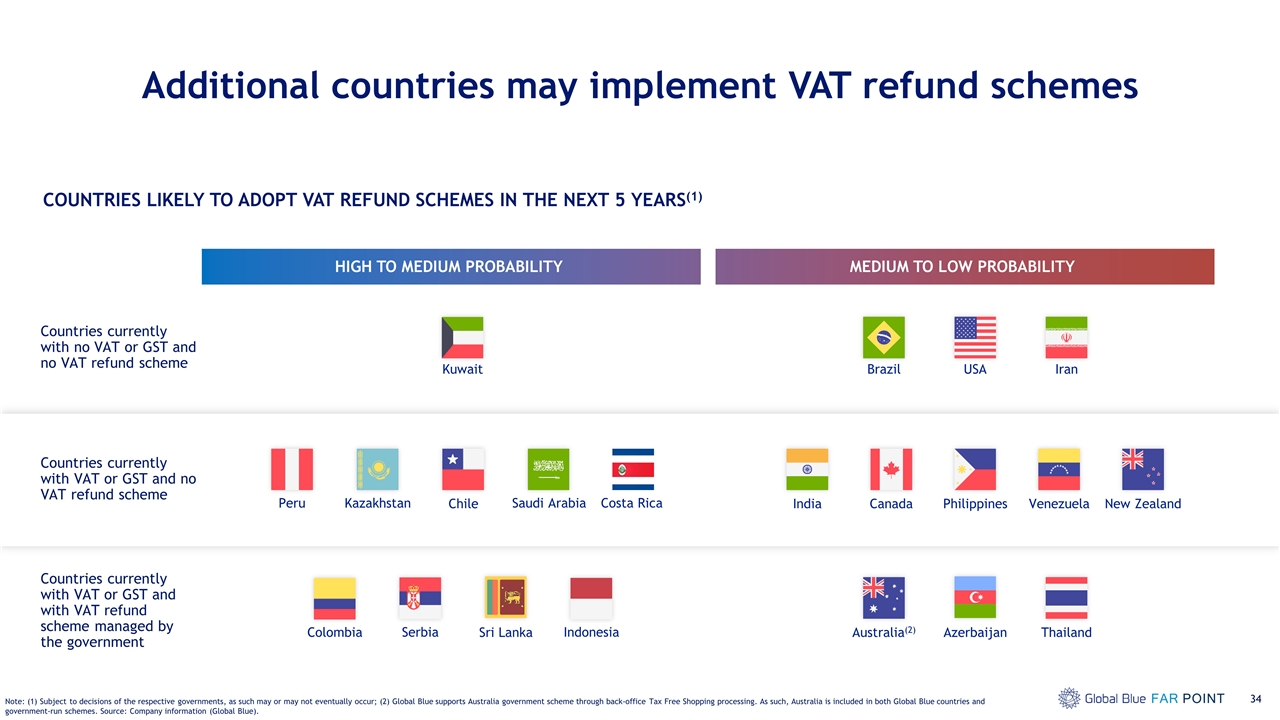 Additional countries may implement VAT refund schemes

COUNTRIES LIKELY TO ADOPT VAT REFUND SCHEMES IN THE NEXT 5 YEARS$^{(1)}$

HIGH TO MEDIUM PROBABILITY

MEDIUM TO LOW PROBABILITY

Countries currently with no VAT or GST and no VAT refund scheme

Kuwait

Brazil

USA

Iran

Countries currently with VAT or GST and no VAT refund scheme

Peru

Kazakhstan

Chile

Saudi Arabia

Costa Rica

India

Canada

Philippines

Venezuela

New Zealand

Countries currently with VAT or GST and with VAT refund scheme managed by the government

Colombia

Serbia

Sri Lanka

Indonesia

Australia$^{(2)}$

Azerbaijan

Thailand

Note: (1) Subject to decisions of the respective governments, as such may or may not eventually occur; (2) Global Blue supports Australia government scheme through back-office Tax Free Shopping processing. As such, Australia is included in both Global Blue countries and government-run schemes. Source: Company information (Global Blue).

Global Blue FAR POINT

34